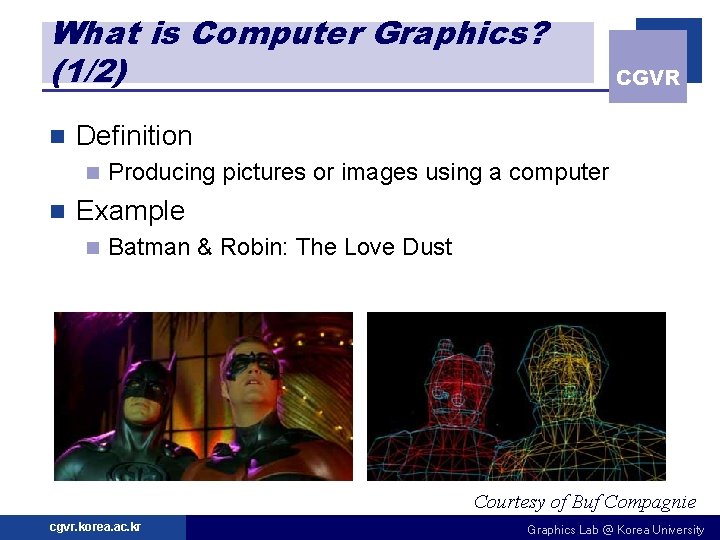 What is Computer Graphics? (1/2)

CGVR

Definition

Producing pictures or images using a computer

Example

Batman & Robin: The Love Dust

Courtesy of Buf Compagnie

cgvr.korea.ac.kr

Graphics Lab @ Korea University